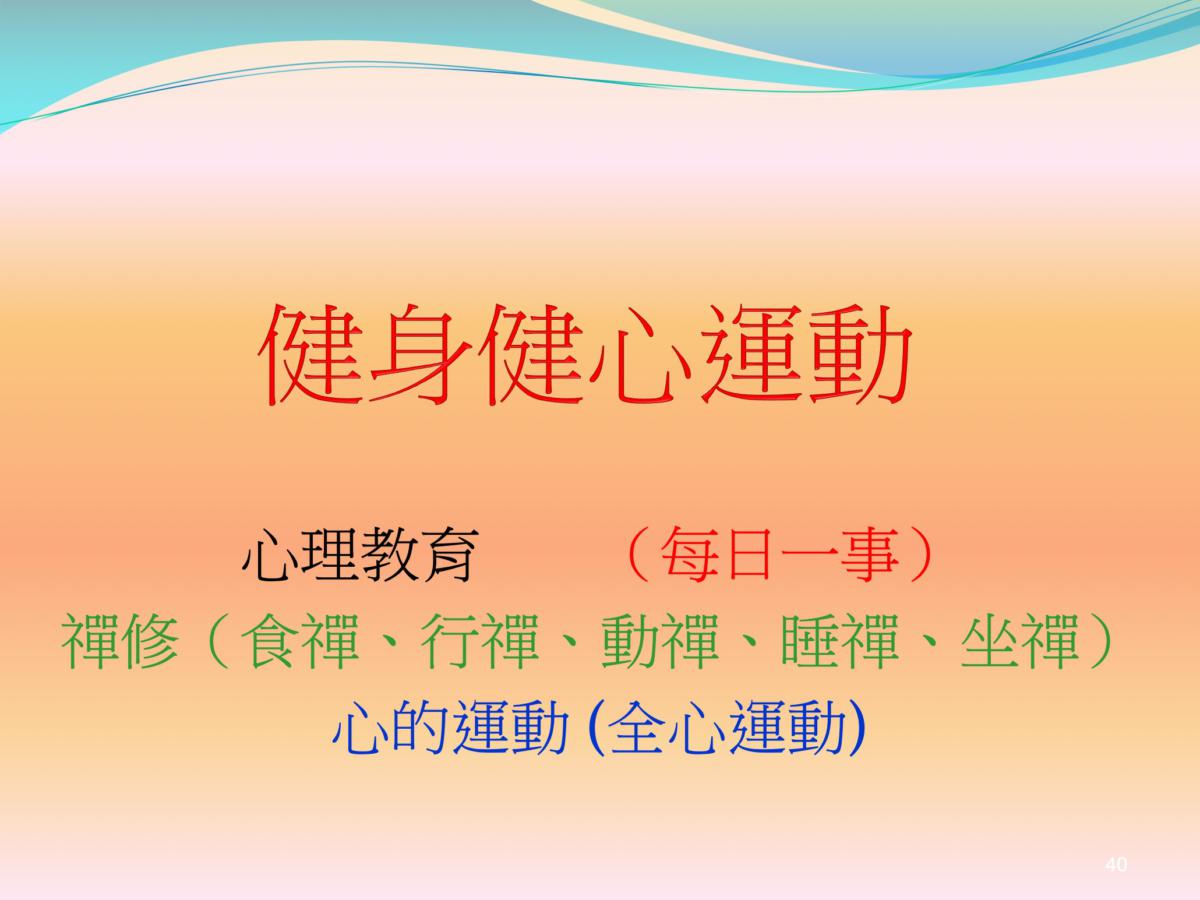 健身健心運動

心理教育　　（每日一事）
禪修（食禪、行禪、動禪、睡禪、坐禪）
心的運動 (全心運動)

40